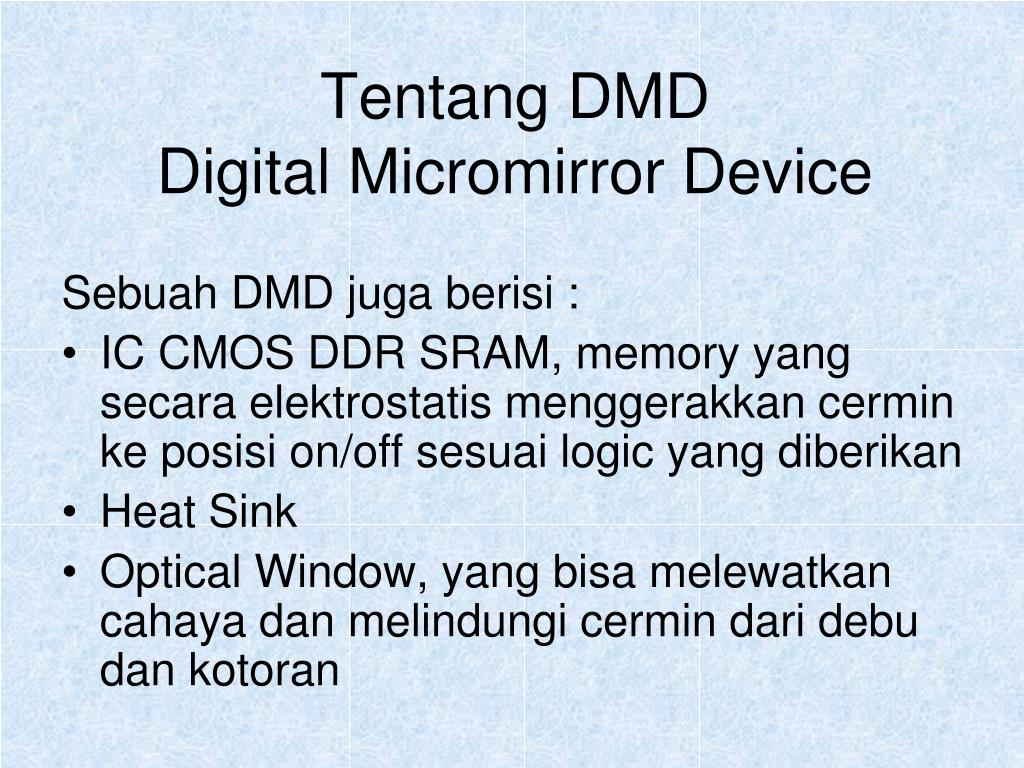 Tentang DMD
Digital Micromirror Device

Sebuah DMD juga berisi :
• IC CMOS DDR SRAM, memory yang secara elektrostatis menggerakkan cermin ke posisi on/off sesuai logic yang diberikan
• Heat Sink
• Optical Window, yang bisa melewatkan cahaya dan melindungi cermin dari debu dan kotoran